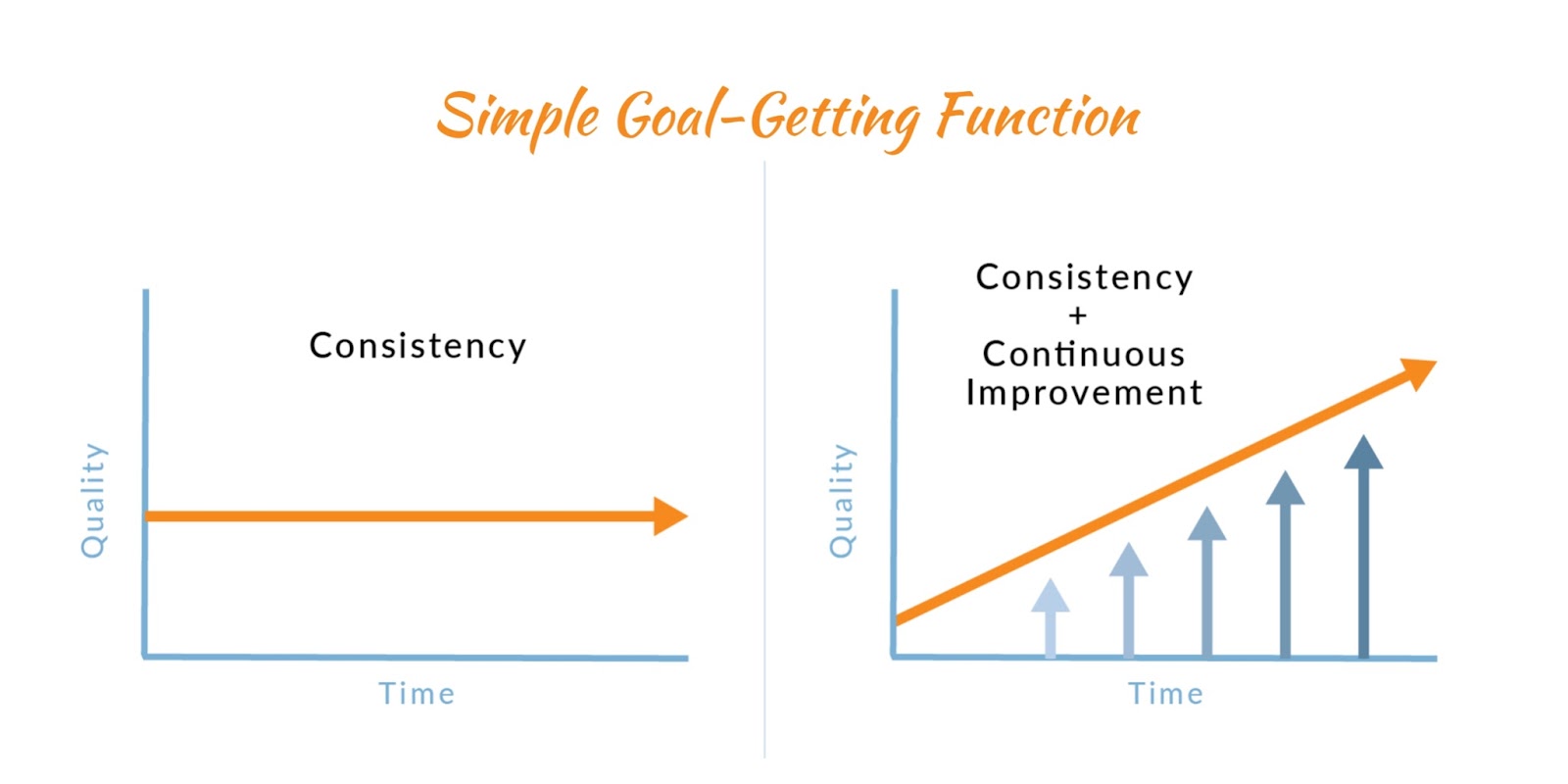 Simple Goal-Getting Function

Consistency

Quality

Time

Consistency
+
Continuous
Improvement

Quality

Time